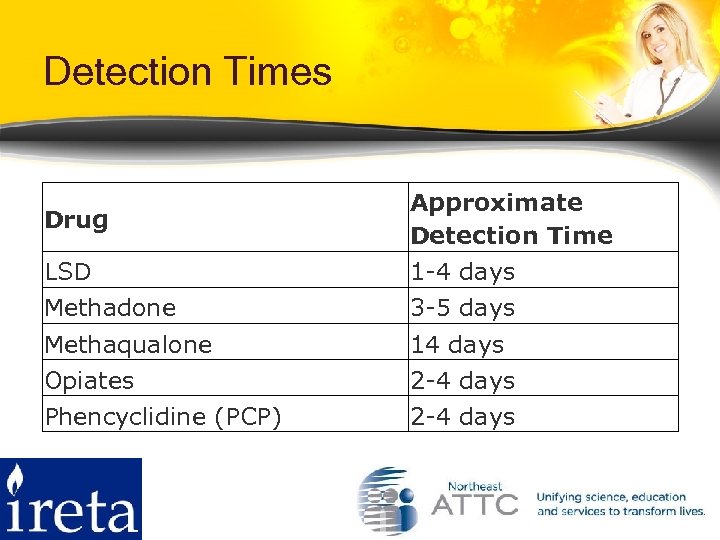 Detection Times

| Drug | Approximate Detection Time |
|---|---|
| LSD | 1-4 days |
| Methadone | 3-5 days |
| Methaqualone | 14 days |
| Opiates | 2-4 days |
| Phencyclidine (PCP) | 2-4 days |

ireta

Northeast ATTC

Unifying science, education and services to transform lives.